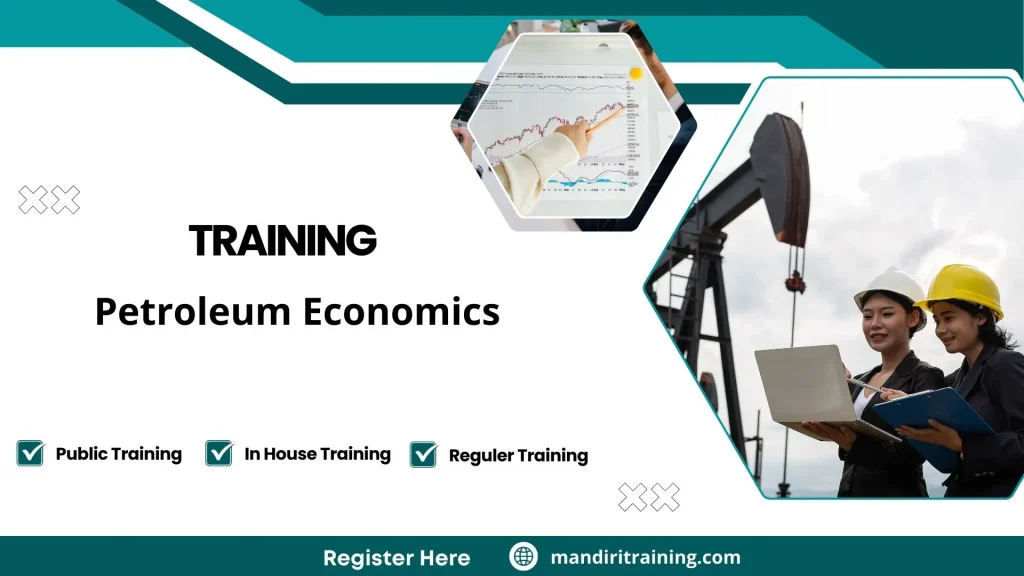 TRAINING

Petroleum Economics

Public Training
In House Training
Reguler Training

Register Here
mandiritraining.com